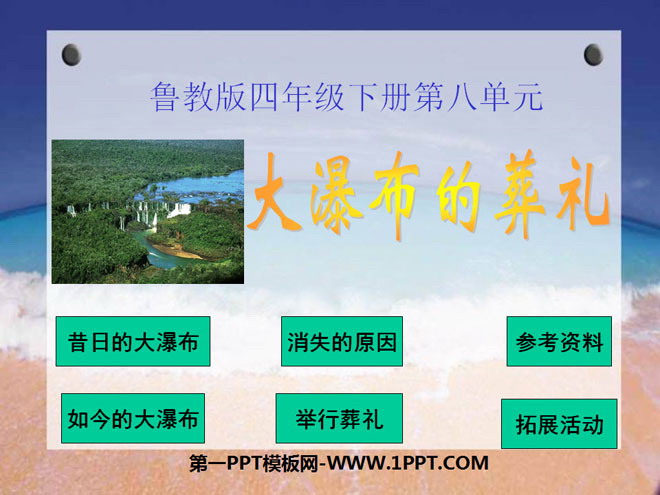 鲁教版四年级下册第八单元

大瀑布的葬礼

昔日的大瀑布

消失的原因

参考资料

如今的大瀑布

举行葬礼

拓展活动

第一PPT模板网-WWW.1PPT.COM